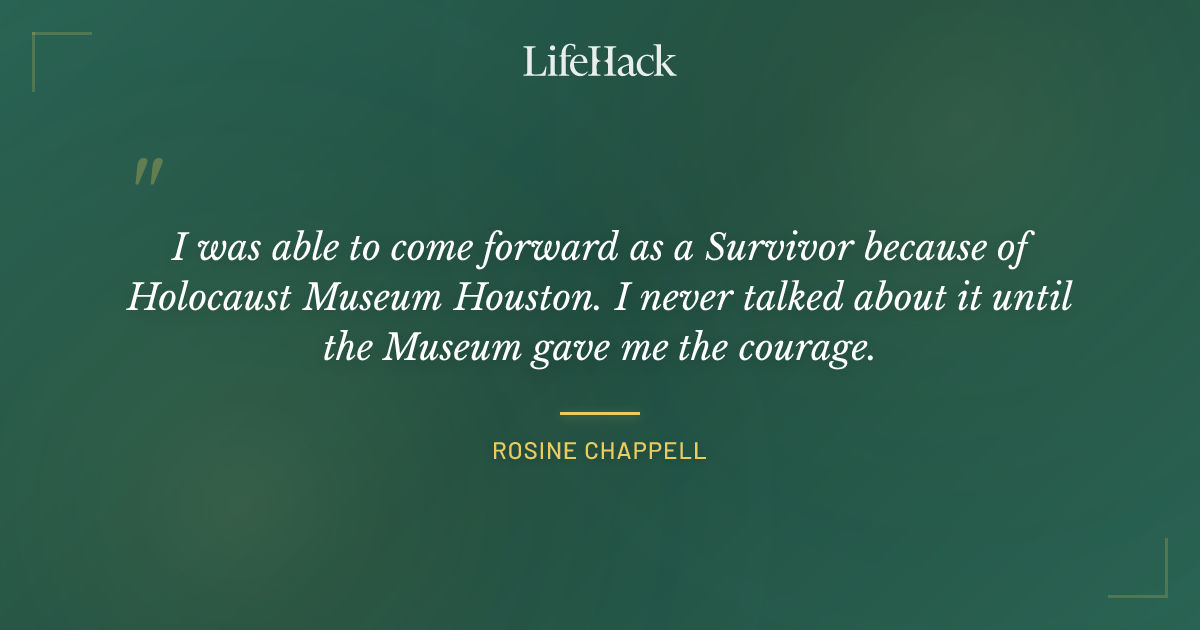 LifeHack

"

I was able to come forward as a Survivor because of Holocaust Museum Houston. I never talked about it until the Museum gave me the courage.

ROSINE CHAPPELL